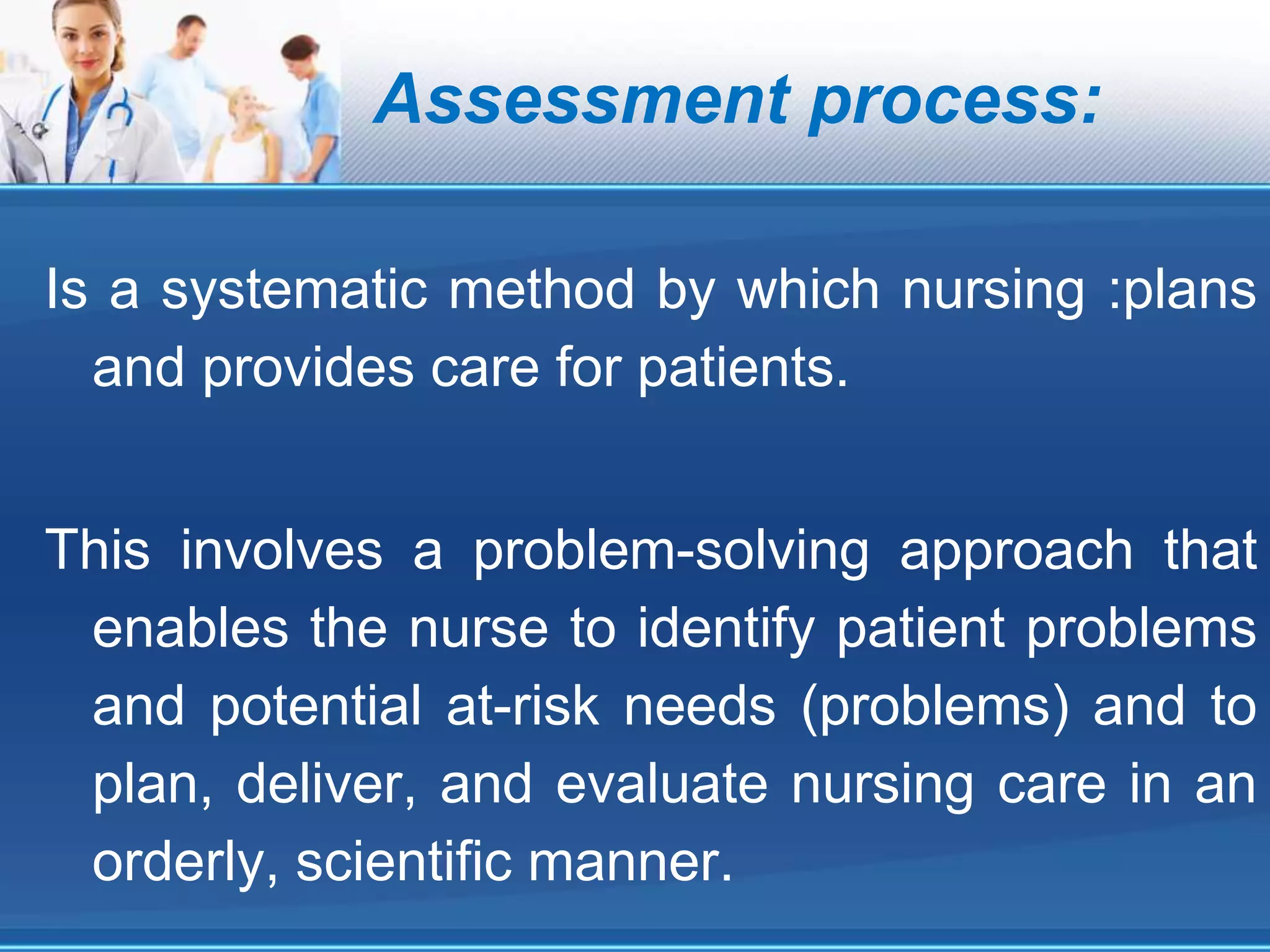 Assessment process:

Is a systematic method by which nursing :plans and provides care for patients.

This involves a problem-solving approach that enables the nurse to identify patient problems and potential at-risk needs (problems) and to plan, deliver, and evaluate nursing care in an orderly, scientific manner.